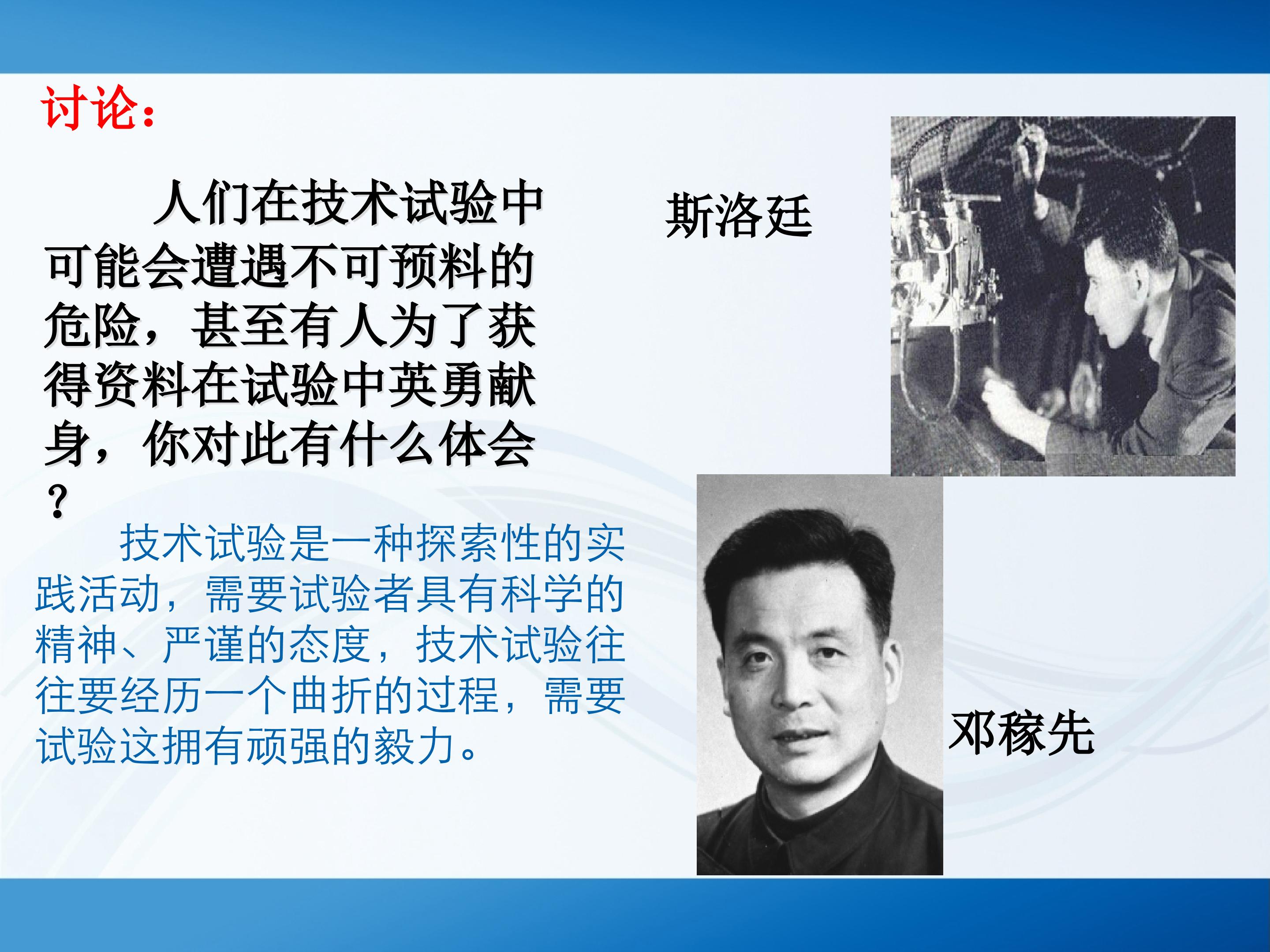 讨论：

人们在技术试验中可能会遭遇不可预料的危险，甚至有人为了获得资料在试验中英勇献身，你对此有什么体会？

技术试验是一种探索性的实践活动，需要试验者具有科学的精神、严谨的态度，技术试验往往要经历一个曲折的过程，需要试验这拥有顽强的毅力。

斯洛廷

邓稼先